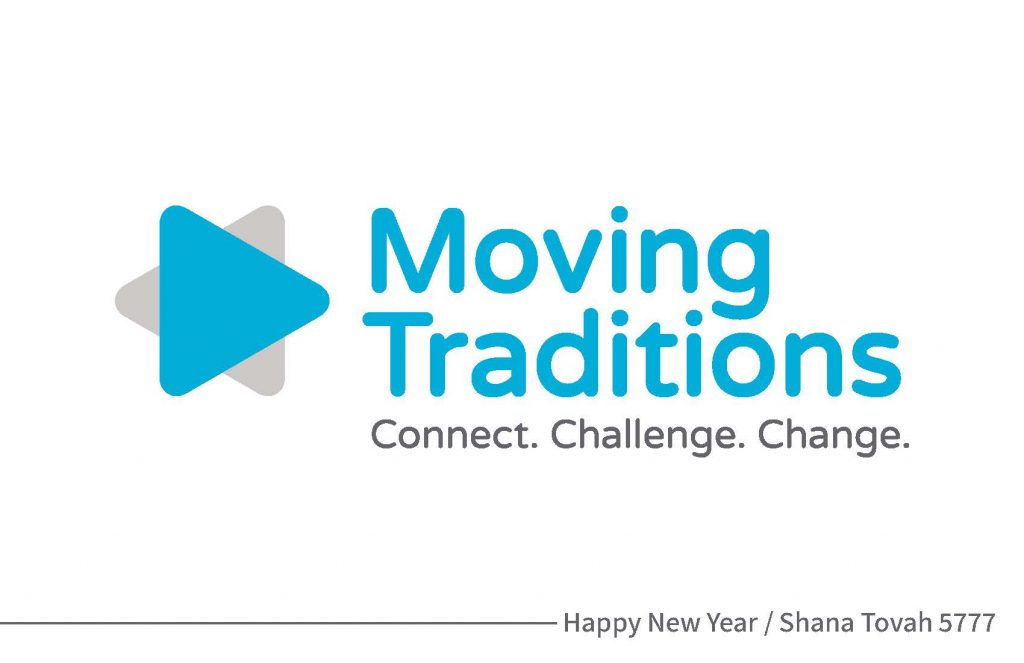 Moving Traditions
Connect. Challenge. Change.

Happy New Year / Shana Tovah 5777